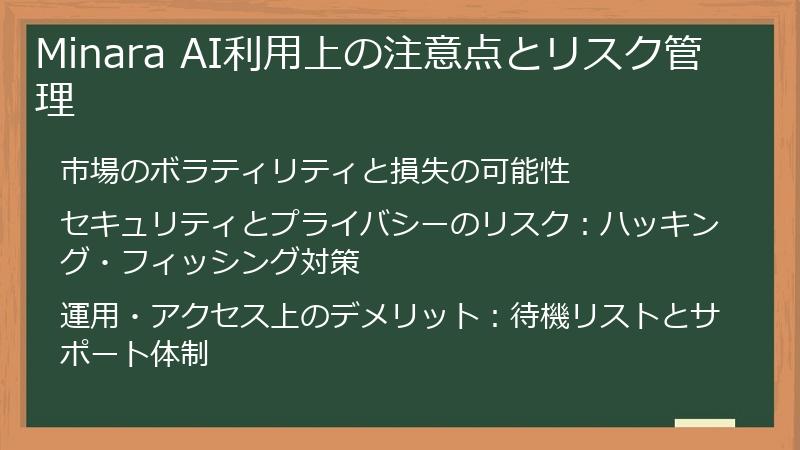 Minara AI利用上の注意点とリスク管理

市場のボラティリティと損失の可能性

セキュリティとプライバシーのリスク：ハッキング・フィッシング対策

運用・アクセス上のデメリット：待機リストとサポート体制